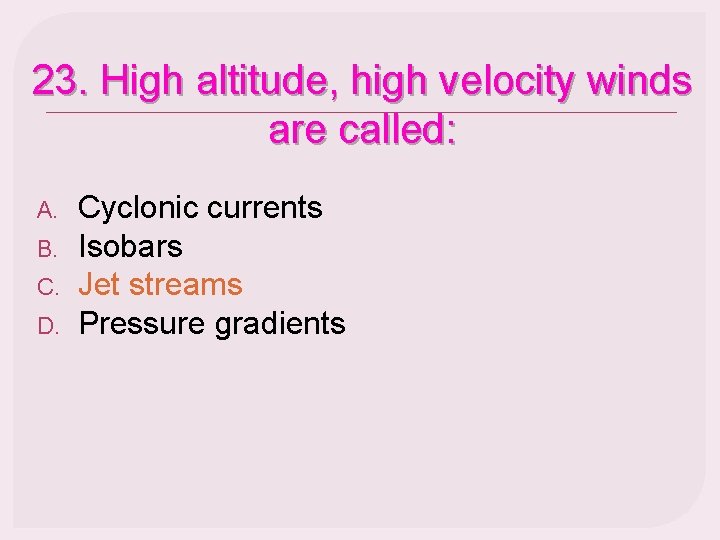 23. High altitude, high velocity winds are called:

A. Cyclonic currents
B. Isobars
C. Jet streams
D. Pressure gradients